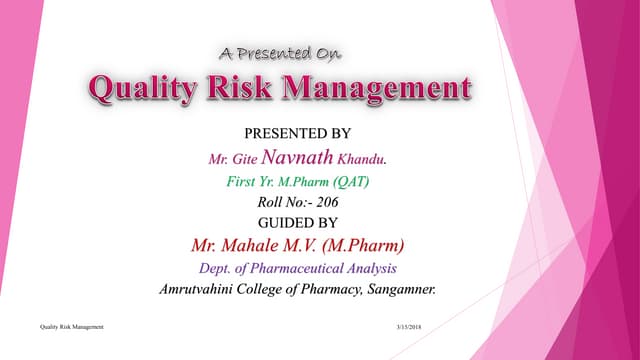 A Presented On
Quality Risk Management

PRESENTED BY
Mr. Gite Navnath Khandu.
First Yr. M.Pharm (QAT)
Roll No:- 206
GUIDED BY
Mr. Mahale M.V. (M.Pharm)
Dept. of Pharmaceutical Analysis
Amrutvahini College of Pharmacy, Sangamner.

Quality Risk Management
3/15/2018